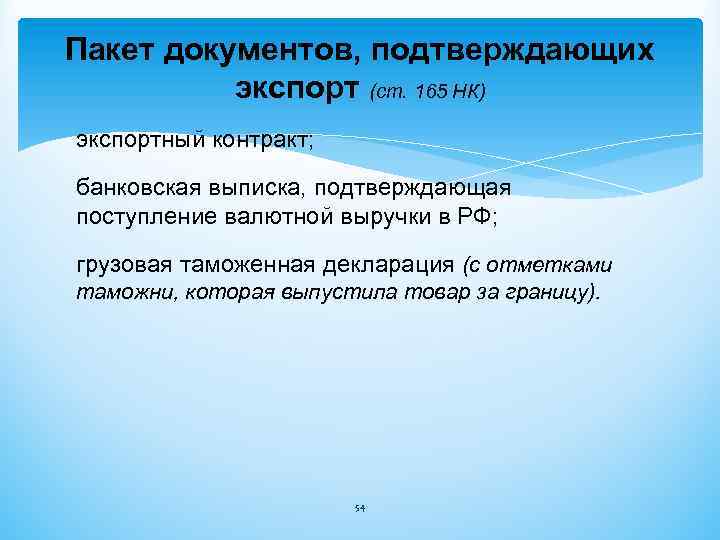 Пакет документов, подтверждающих экспорт (ст. 165 НК)

экспортный контракт;

банковская выписка, подтверждающая поступление валютной выручки в РФ;

грузовая таможенная декларация (с отметками таможни, которая выпустила товар за границу).

54